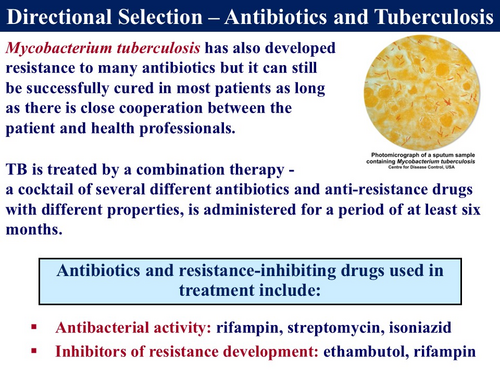 Directional Selection – Antibiotics and Tuberculosis

Mycobacterium tuberculosis has also developed resistance to many antibiotics but it can still be successfully cured in most patients as long as there is close cooperation between the patient and health professionals.

Photomicrograph of a sputum sample containing Mycobacterium tuberculosis
Centre for Disease Control, USA

TB is treated by a combination therapy - a cocktail of several different antibiotics and anti-resistance drugs with different properties, is administered for a period of at least six months.

Antibiotics and resistance-inhibiting drugs used in treatment include:

▪ Antibacterial activity: rifampin, streptomycin, isoniazid
▪ Inhibitors of resistance development: ethambutol, rifampin